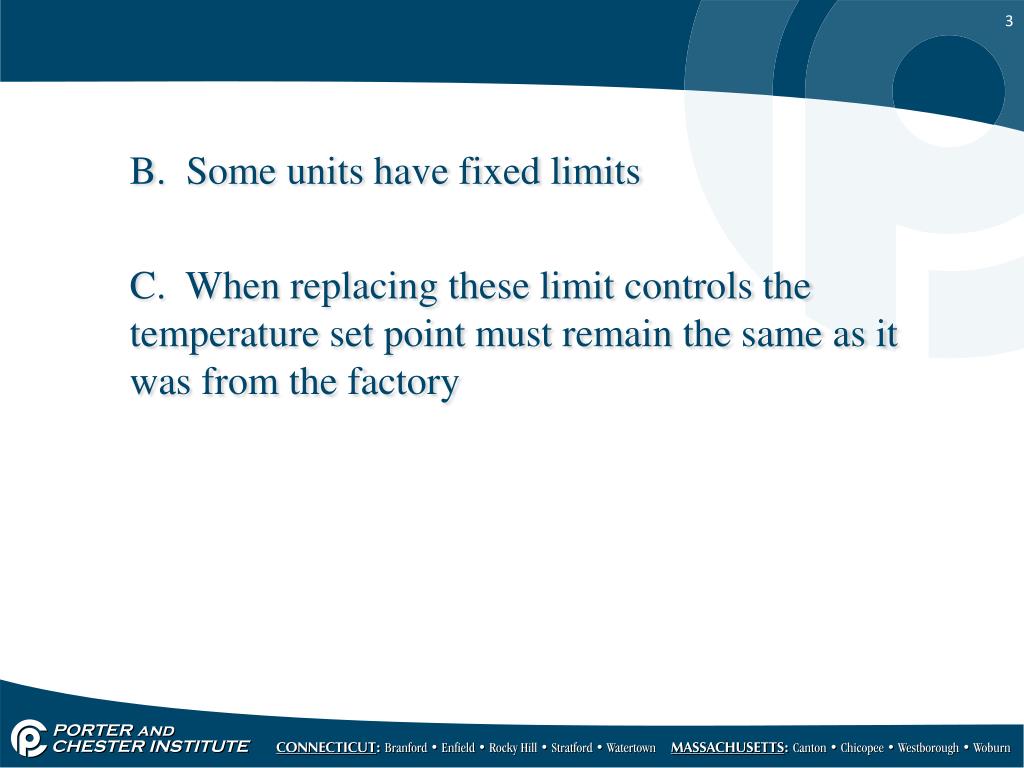 3

B. Some units have fixed limits

C. When replacing these limit controls the temperature set point must remain the same as it was from the factory

PORTER AND CHESTER INSTITUTE

CONNECTICUT: Branford • Enfield • Rocky Hill • Stratford • Watertown MASSACHUSETTS: Canton • Chicopee • Westborough • Woburn